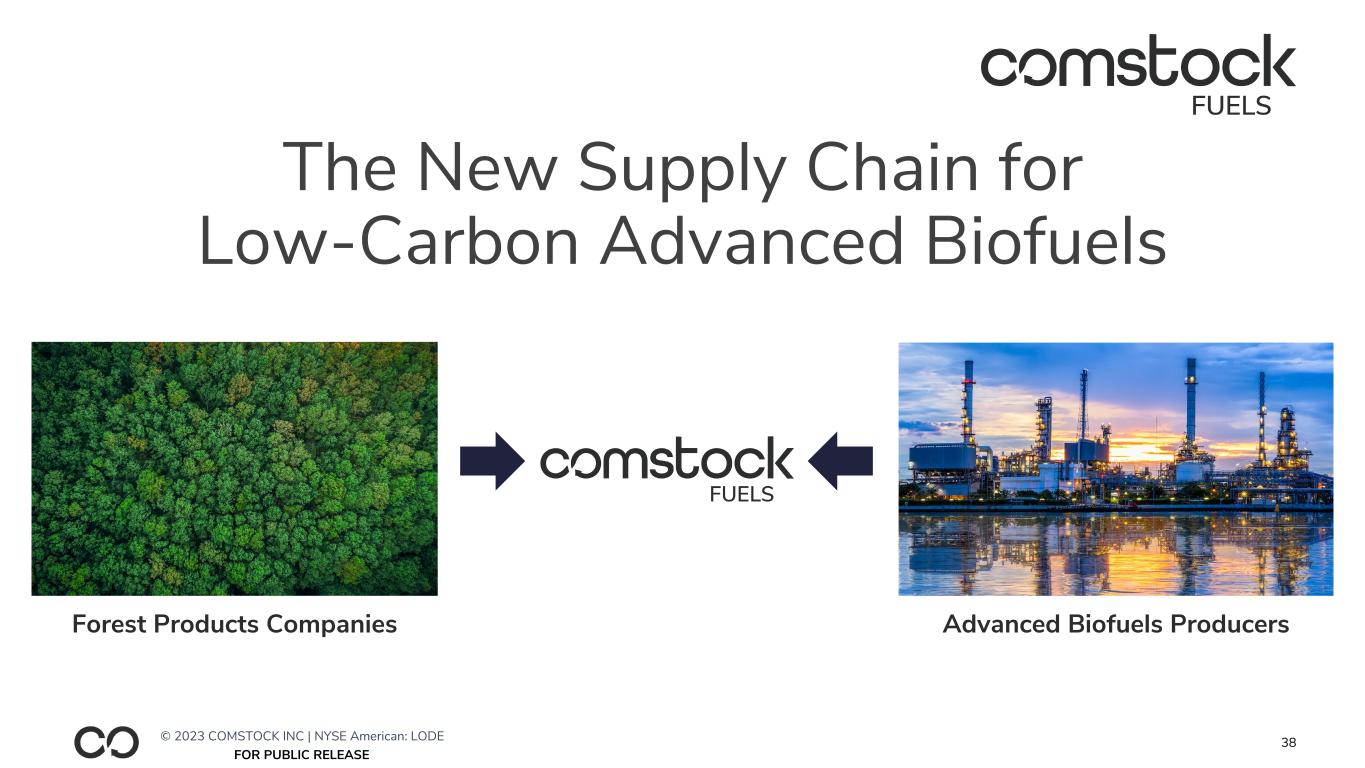 comstock
FUELS

The New Supply Chain for Low-Carbon Advanced Biofuels

comstock
FUELS

Forest Products Companies

Advanced Biofuels Producers

© 2023 COMSTOCK INC | NYSE American: LODE
FOR PUBLIC RELEASE

38